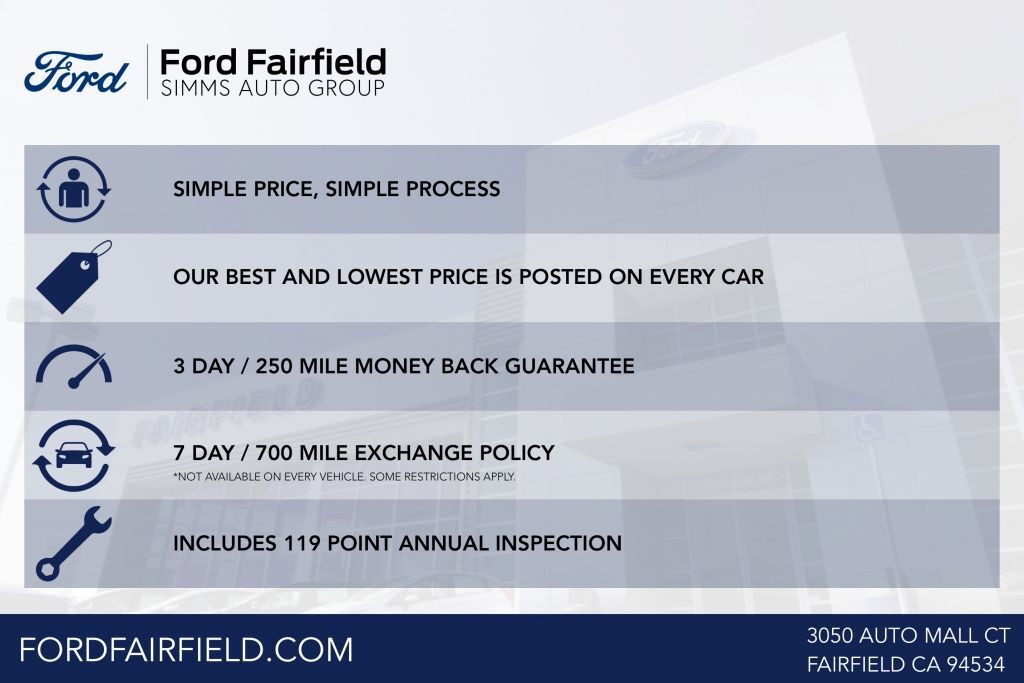 Ford

Ford Fairfield
SIMMS AUTO GROUP

SIMPLE PRICE, SIMPLE PROCESS

OUR BEST AND LOWEST PRICE IS POSTED ON EVERY CAR

3 DAY / 250 MILE MONEY BACK GUARANTEE

7 DAY / 700 MILE EXCHANGE POLICY
*NOT AVAILABLE ON EVERY VEHICLE. SOME RESTRICTIONS APPLY.

INCLUDES 119 POINT ANNUAL INSPECTION

FORDFAIRFIELD.COM

3050 AUTO MALL CT
FAIRFIELD CA 94534